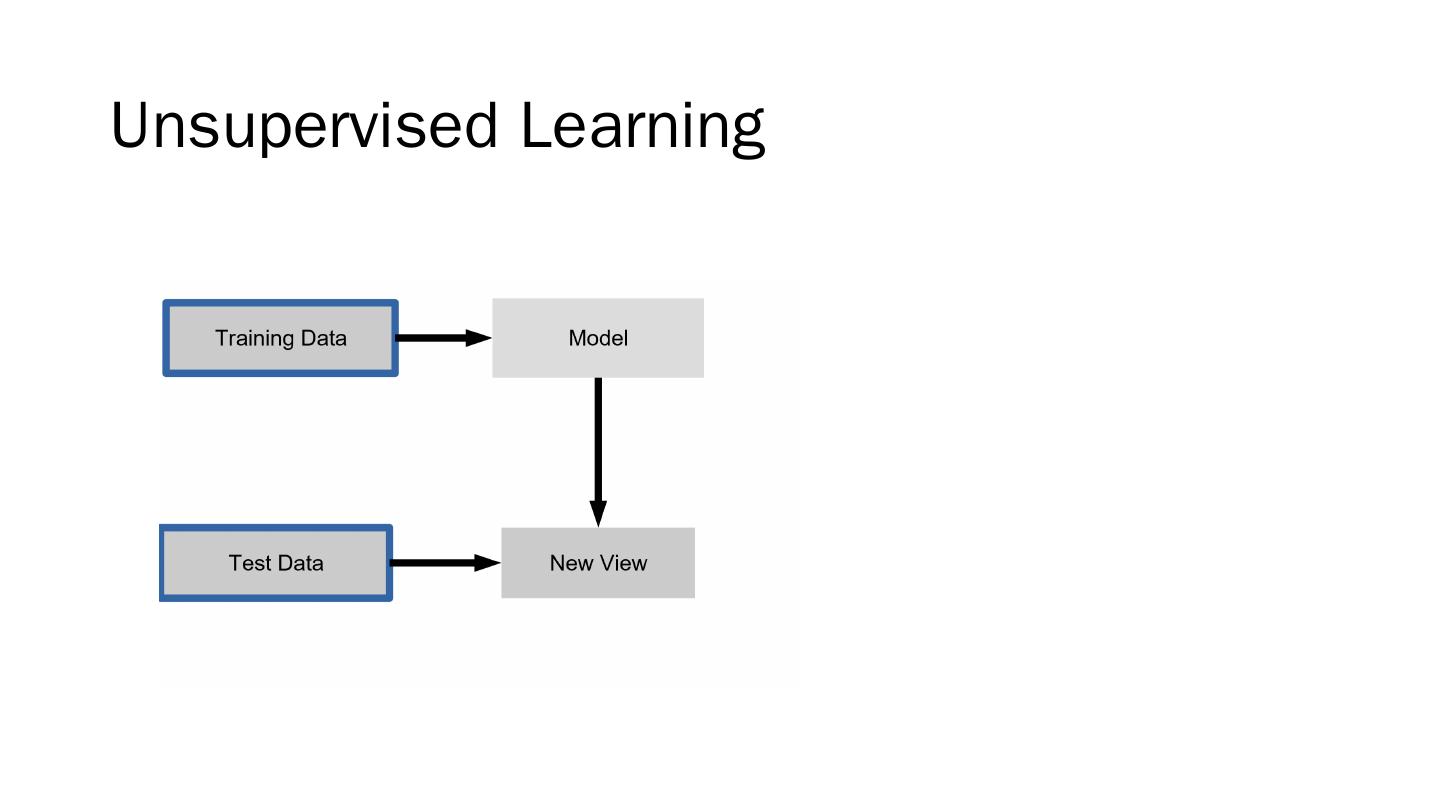 Unsupervised Learning

Training Data

Model

Test Data

New View